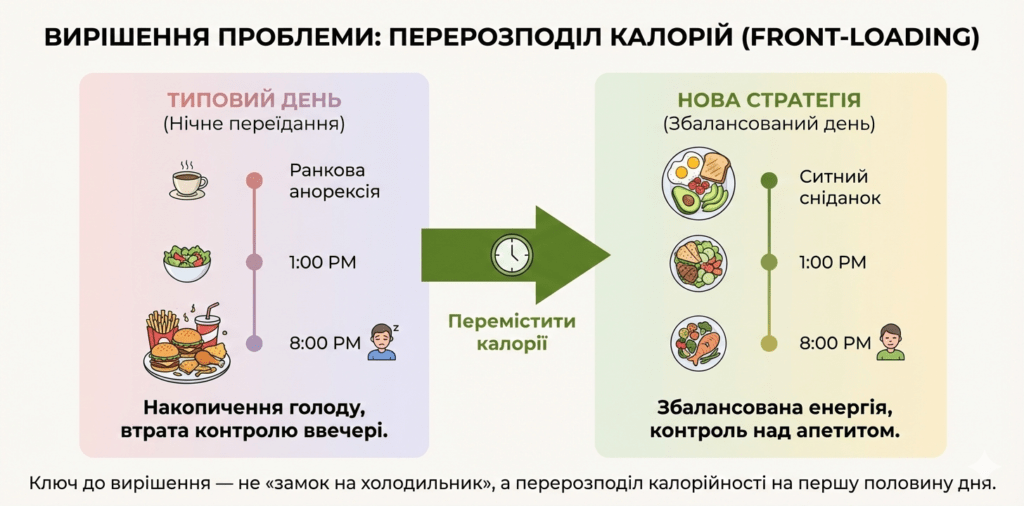 ВИРІШЕННЯ ПРОБЛЕМИ: ПЕРЕРОЗПОДІЛ КАЛОРІЙ (FRONT-LOADING)

ТИПОВИЙ ДЕНЬ
(Нічне переїдання)

Ранкова анорексія

1:00 PM

8:00 PM

Накопичення голоду, втрата контролю ввечері.

Перемістити калорії

НОВА СТРАТЕГІЯ
(Збалансований день)

Ситний сніданок

1:00 PM

8:00 PM

Збалансована енергія, контроль над апетитом.

Ключ до вирішення — не «замок на холодильник», а перерозподіл калорійності на першу половину дня.